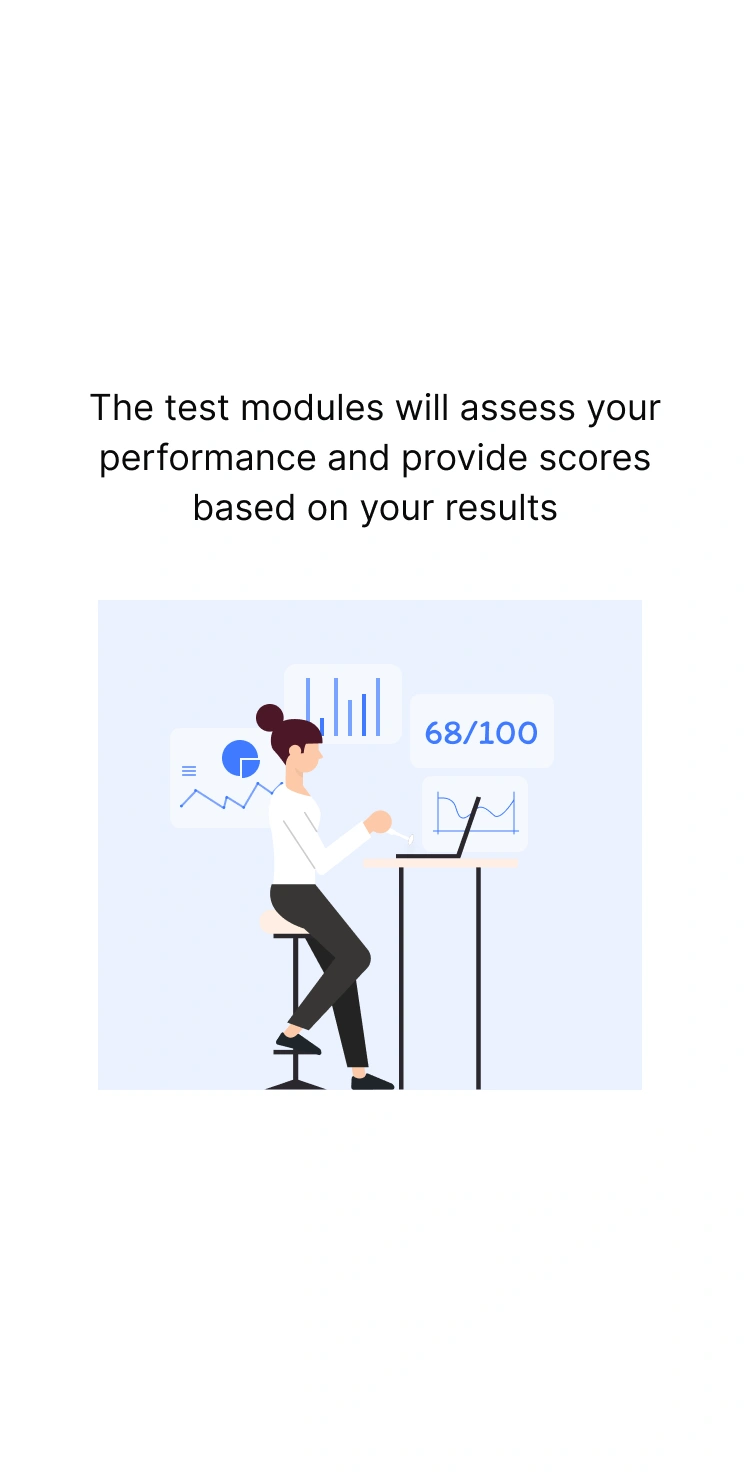 The test modules will assess your performance and provide scores based on your results

68/100